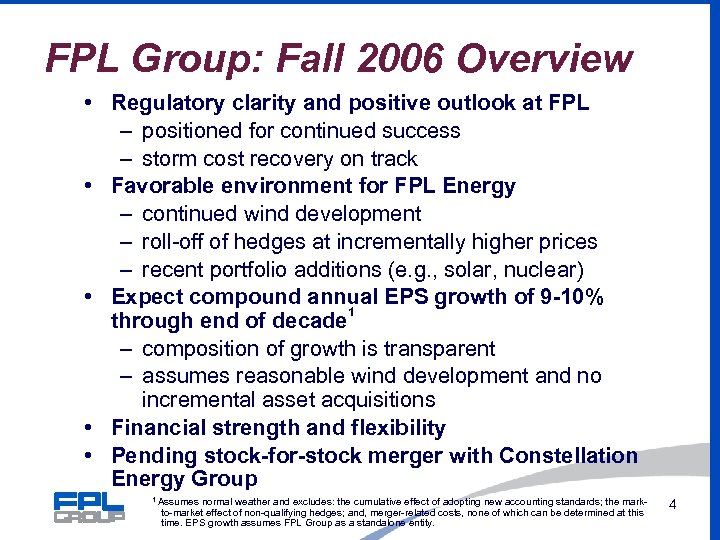 FPL Group: Fall 2006 Overview

• Regulatory clarity and positive outlook at FPL
– positioned for continued success
– storm cost recovery on track
• Favorable environment for FPL Energy
– continued wind development
– roll-off of hedges at incrementally higher prices
– recent portfolio additions (e.g., solar, nuclear)
• Expect compound annual EPS growth of 9-10% through end of decade$^1$
– composition of growth is transparent
– assumes reasonable wind development and no incremental asset acquisitions
• Financial strength and flexibility
• Pending stock-for-stock merger with Constellation Energy Group

FPL GROUP

$^1$ Assumes normal weather and excludes: the cumulative effect of adopting new accounting standards; the mark-to-market effect of non-qualifying hedges; and, merger-related costs, none of which can be determined at this time. EPS growth assumes FPL Group as a standalone entity.

4